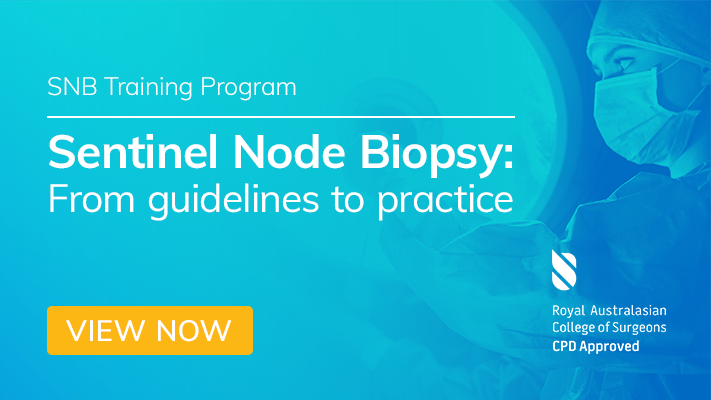 SNB Training Program

Sentinel Node Biopsy:
From guidelines to practice

VIEW NOW

Royal Australasian
College of Surgeons
CPD Approved